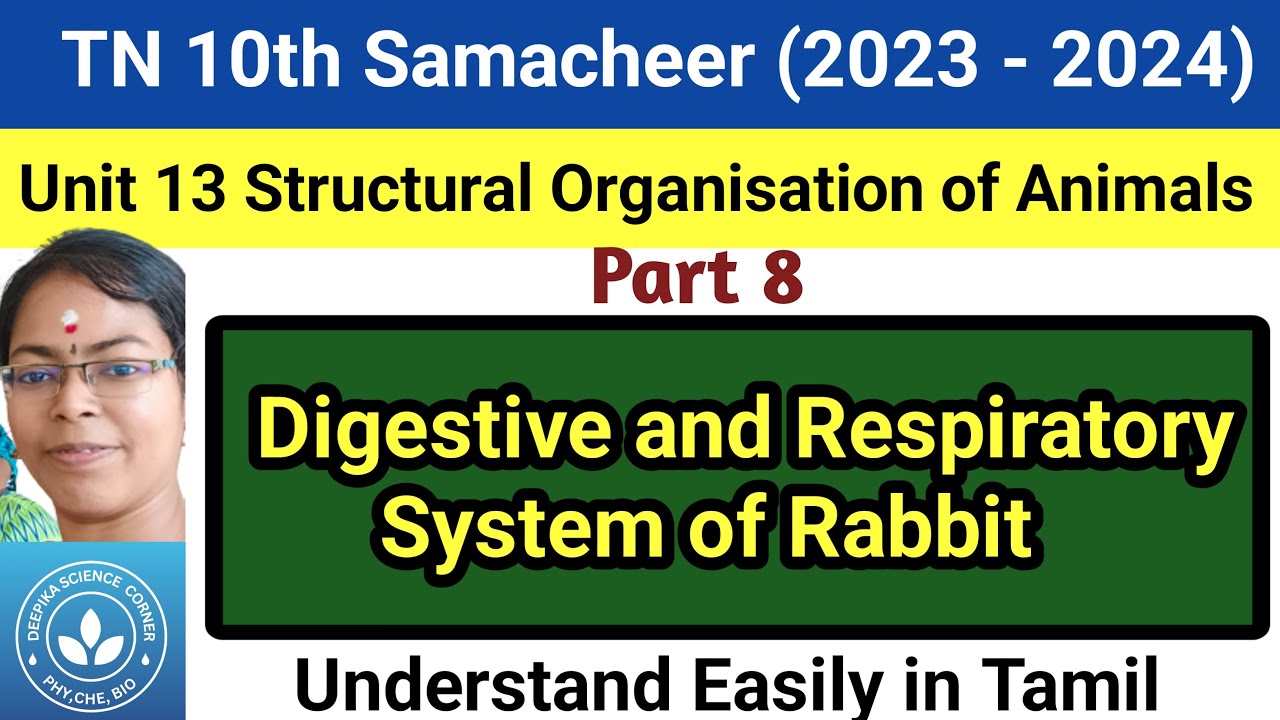 TN 10th Samacheer (2023 - 2024)

Unit 13 Structural Organisation of Animals

Part 8

Digestive and Respiratory System of Rabbit

DEEPIKA SCIENCE CORNER
PHY,CHE,BIO

Understand Easily in Tamil